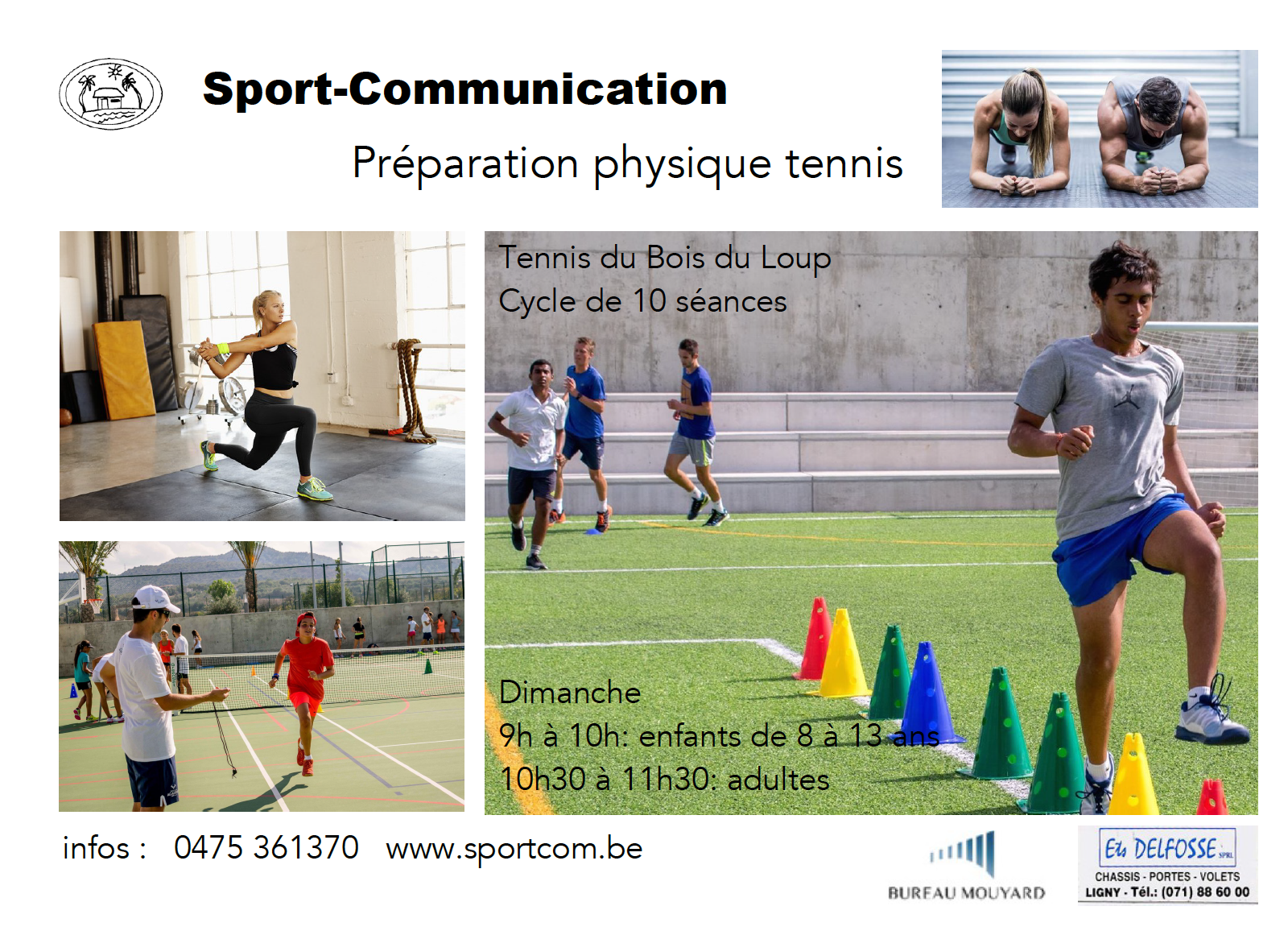 Sport-Communication

Préparation physique tennis

Tennis du Bois du Loup
Cycle de 10 séances

Dimanche
9h à 10h: enfants de 8 à 13 ans
10h30 à 11h30: adultes

infos : 0475 361370 www.sportcom.be

BUREAU MOUYARD

Ets DELFOSSE SPRL
CHASSIS - PORTES - VOLETS
LIGNY - Tél.: (071) 88 60 00